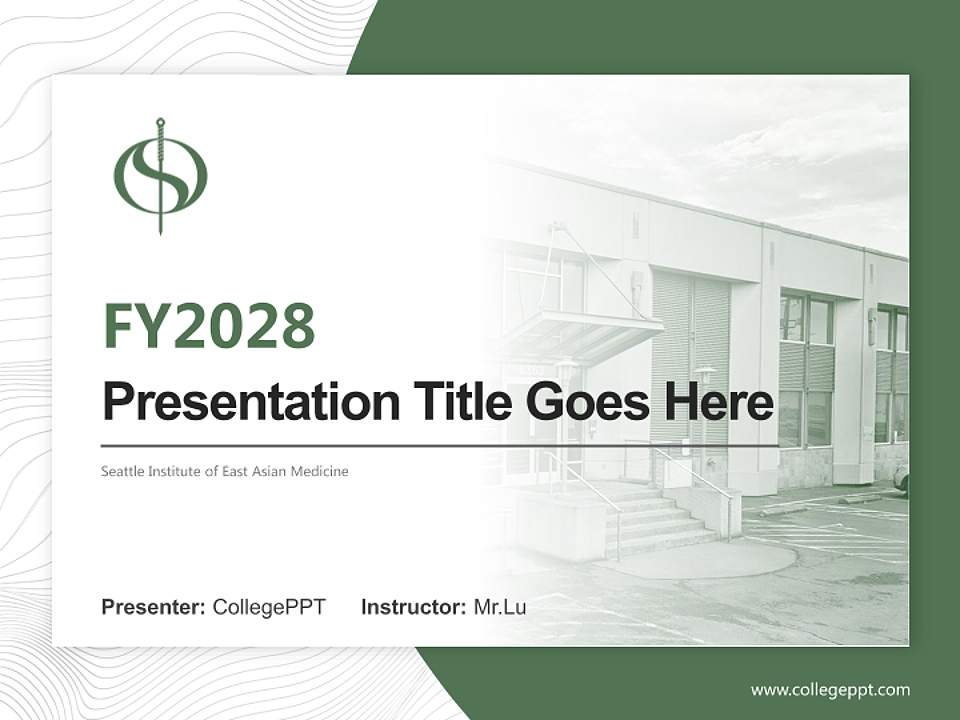 FY2028

Presentation Title Goes Here

Seattle Institute of East Asian Medicine

Presenter: CollegePPT Instructor: Mr.Lu

www.collegeppt.com